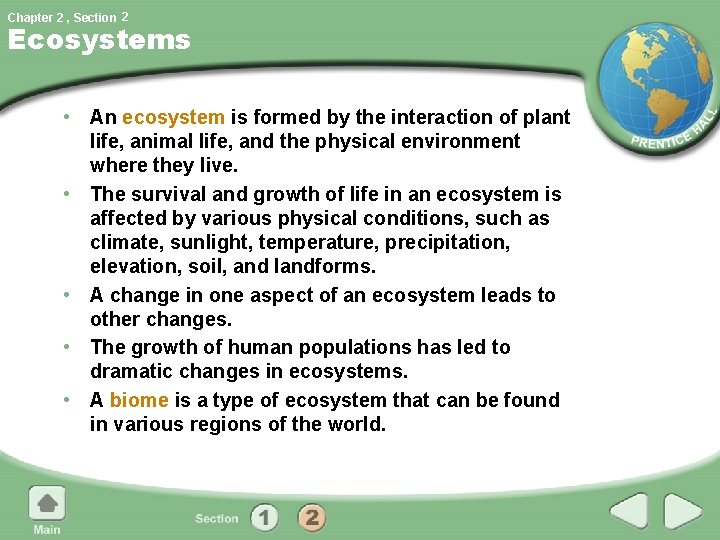 Chapter 2 , Section 2
Ecosystems

PRENTICE HALL

• An ecosystem is formed by the interaction of plant life, animal life, and the physical environment where they live.
• The survival and growth of life in an ecosystem is affected by various physical conditions, such as climate, sunlight, temperature, precipitation, elevation, soil, and landforms.
• A change in one aspect of an ecosystem leads to other changes.
• The growth of human populations has led to dramatic changes in ecosystems.
• A biome is a type of ecosystem that can be found in various regions of the world.

Main

Section 1 2